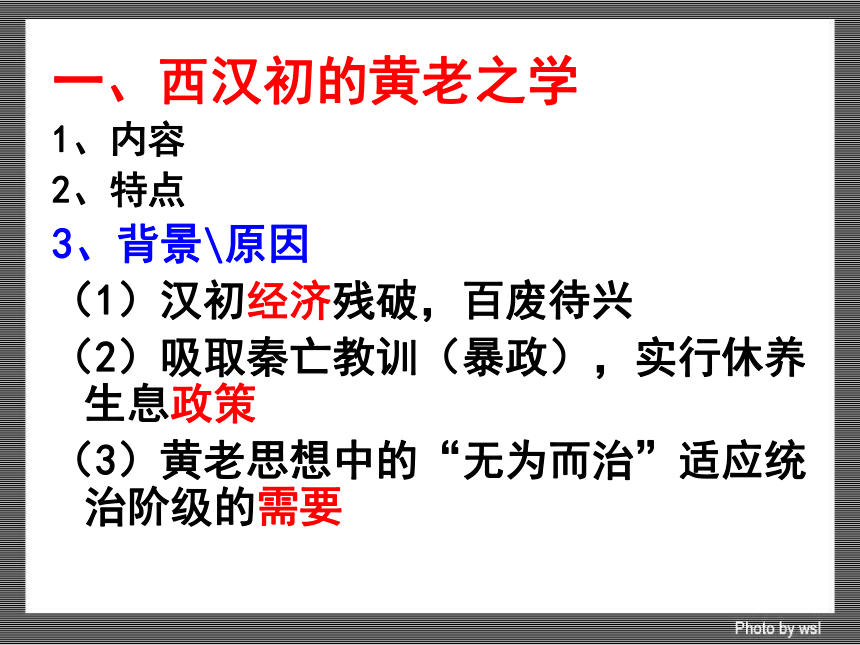 一、西汉初的黄老之学

1、内容

2、特点

3、背景\原因

（1）汉初经济残破，百废待兴

（2）吸取秦亡教训（暴政），实行休养生息政策

（3）黄老思想中的“无为而治”适应统治阶级的需要

Photo by wsl